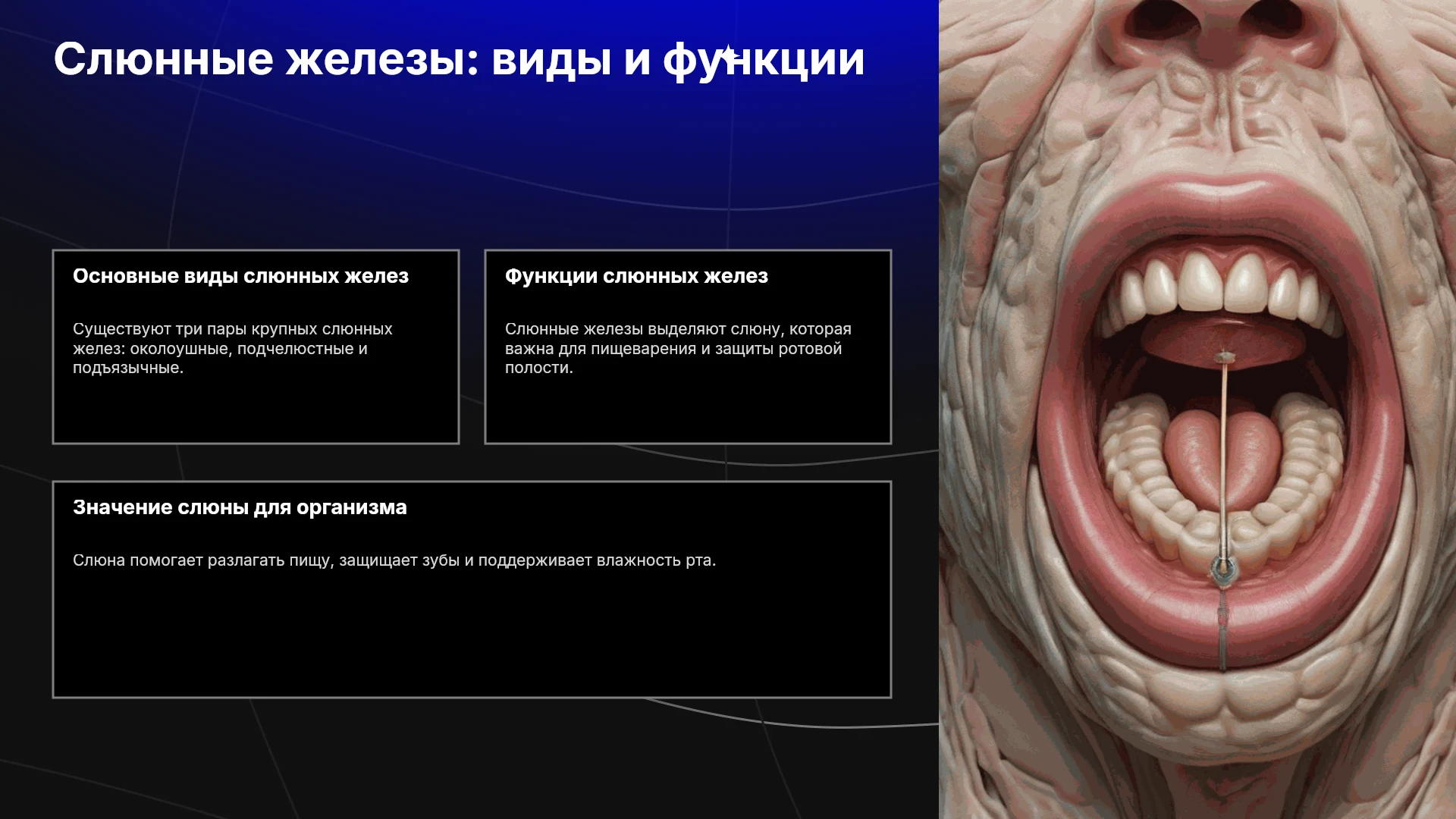 Слюнные железы: виды и функции

Основные виды слюнных желез

Существуют три пары крупных слюнных желез: околоушные, подчелюстные и подъязычные.

Функции слюнных желез

Слюнные железы выделяют слюну, которая важна для пищеварения и защиты ротовой полости.

Значение слюны для организма

Слюна помогает разлагать пищу, защищает зубы и поддерживает влажность рта.